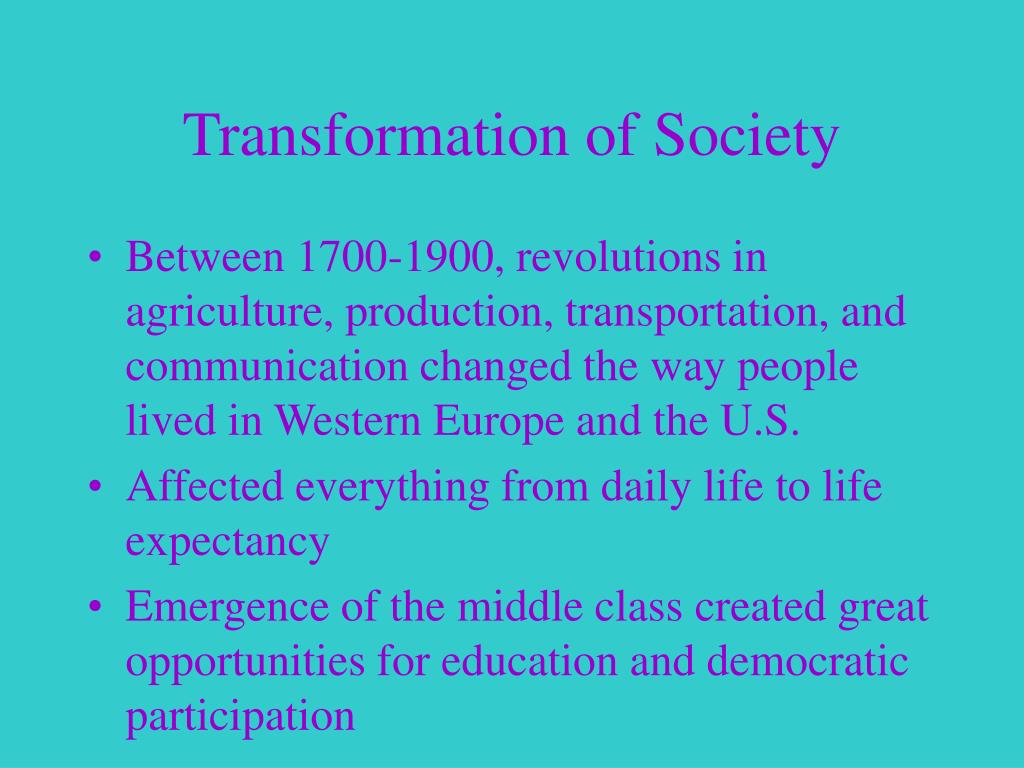 Transformation of Society

• Between 1700-1900, revolutions in agriculture, production, transportation, and communication changed the way people lived in Western Europe and the U.S.
• Affected everything from daily life to life expectancy
• Emergence of the middle class created great opportunities for education and democratic participation